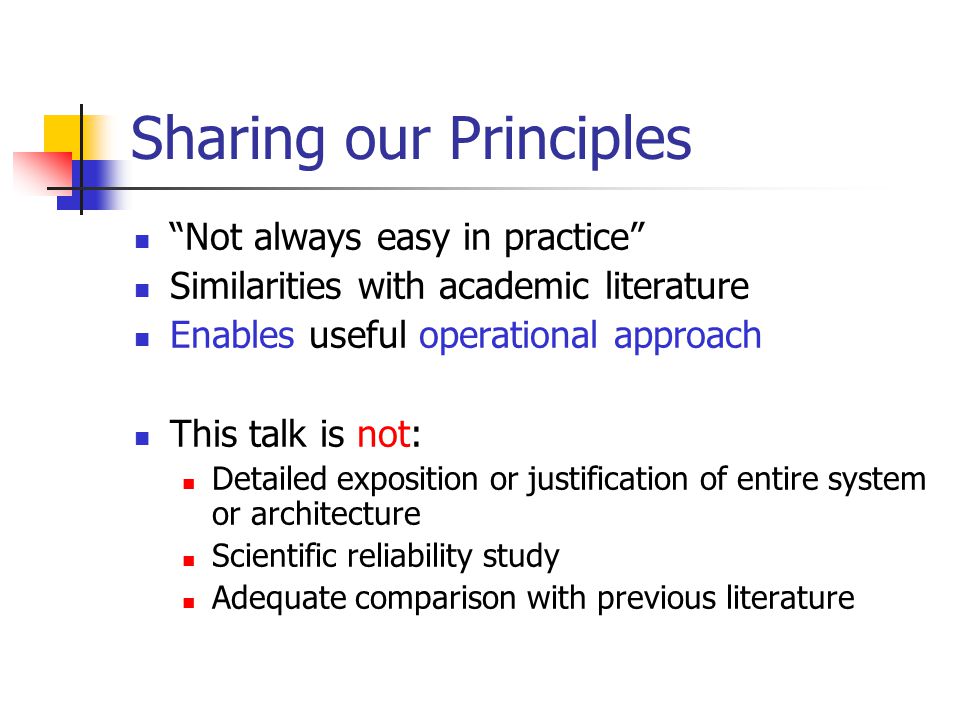 Sharing our Principles

- “Not always easy in practice”
- Similarities with academic literature
- Enables useful operational approach

- This talk is not:
  - Detailed exposition or justification of entire system or architecture
  - Scientific reliability study
  - Adequate comparison with previous literature